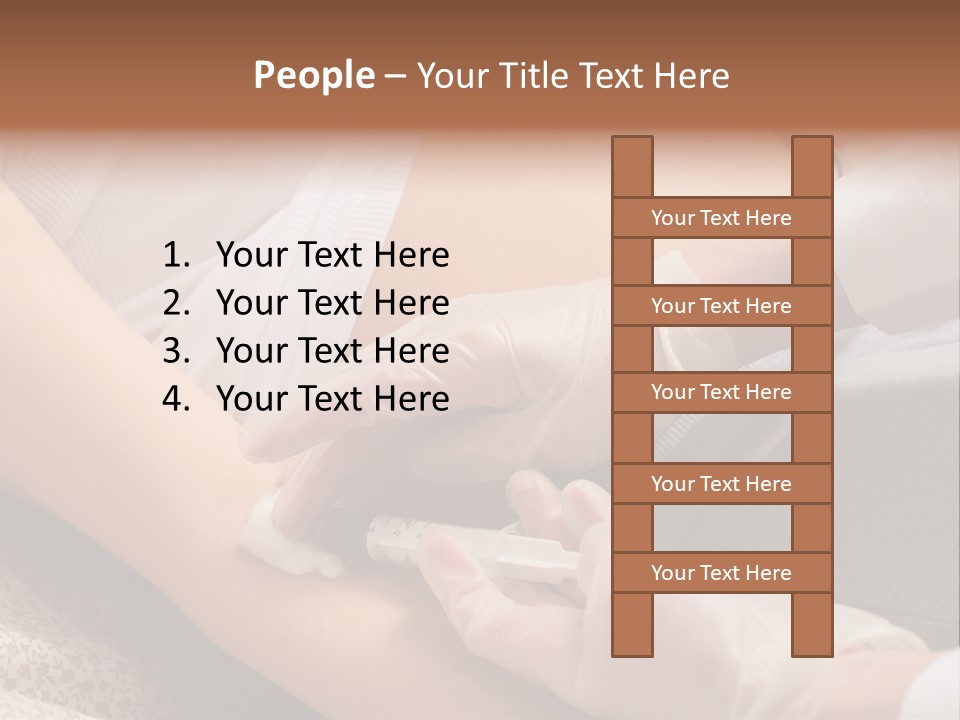 People – Your Title Text Here

1. Your Text Here
2. Your Text Here
3. Your Text Here
4. Your Text Here

Your Text Here
Your Text Here
Your Text Here
Your Text Here
Your Text Here